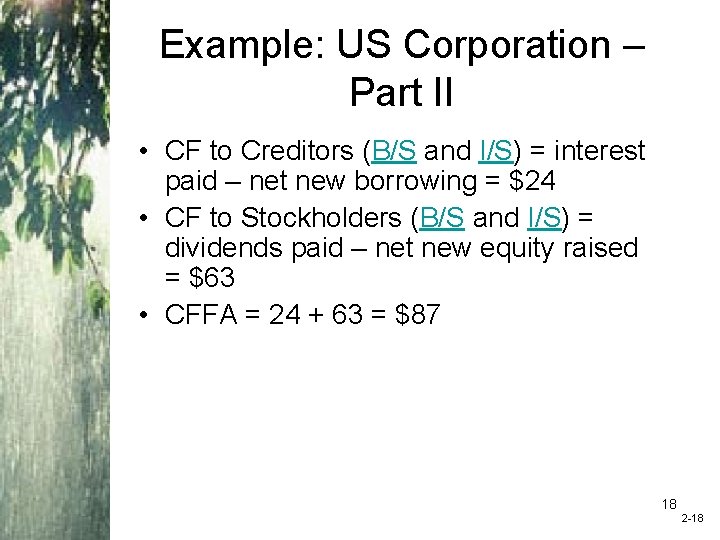 Example: US Corporation – Part II

• CF to Creditors (B/S and I/S) = interest paid – net new borrowing = \$24

• CF to Stockholders (B/S and I/S) = dividends paid – net new equity raised = \$63

• CFFA = 24 + 63 = \$87

18

2-18